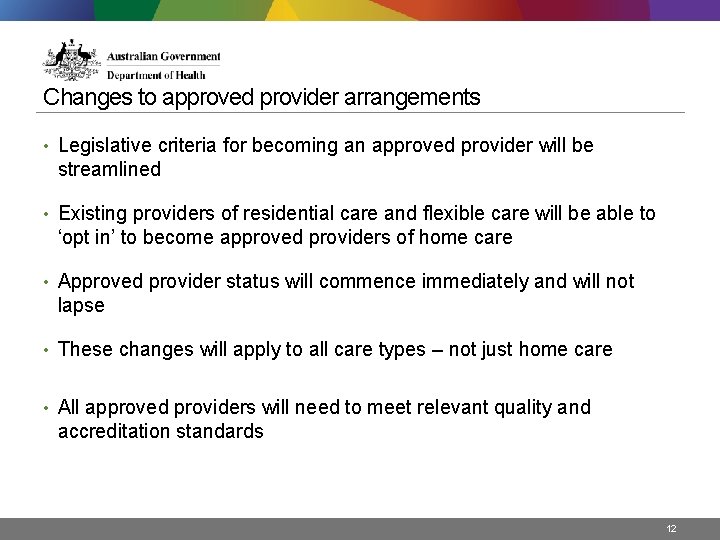 Australian Government
Department of Health

Changes to approved provider arrangements

• Legislative criteria for becoming an approved provider will be streamlined

• Existing providers of residential care and flexible care will be able to ‘opt in’ to become approved providers of home care

• Approved provider status will commence immediately and will not lapse

• These changes will apply to all care types – not just home care

• All approved providers will need to meet relevant quality and accreditation standards

12